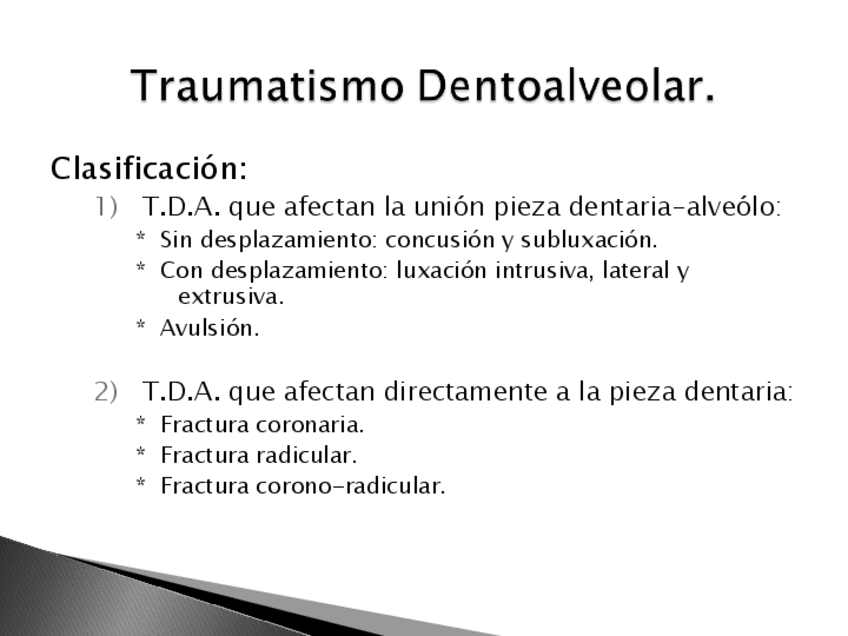 Traumatismo Dentoalveolar.

Clasificación:

1) T.D.A. que afectan la unión pieza dentaria-alveólo:

* Sin desplazamiento: concusión y subluxación.
* Con desplazamiento: luxación intrusiva, lateral y extrusiva.
* Avulsión.

2) T.D.A. que afectan directamente a la pieza dentaria:

* Fractura coronaria.
* Fractura radicular.
* Fractura corono-radicular.